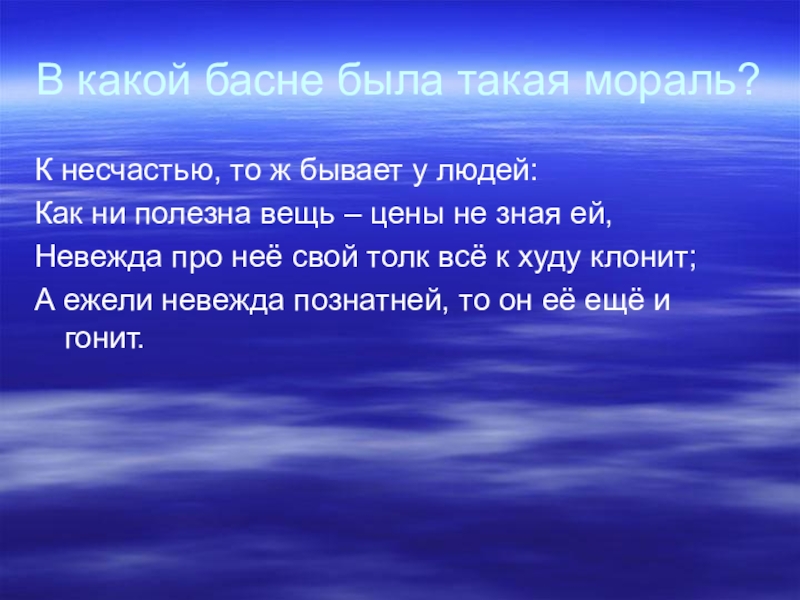 В какой басне была такая мораль?

К несчастью, то ж бывает у людей:
Как ни полезна вещь – цены не зная ей,
Невежда про неё свой толк всё к худу клонит;
А ежели невежда познатней, то он её ещё и гонит.